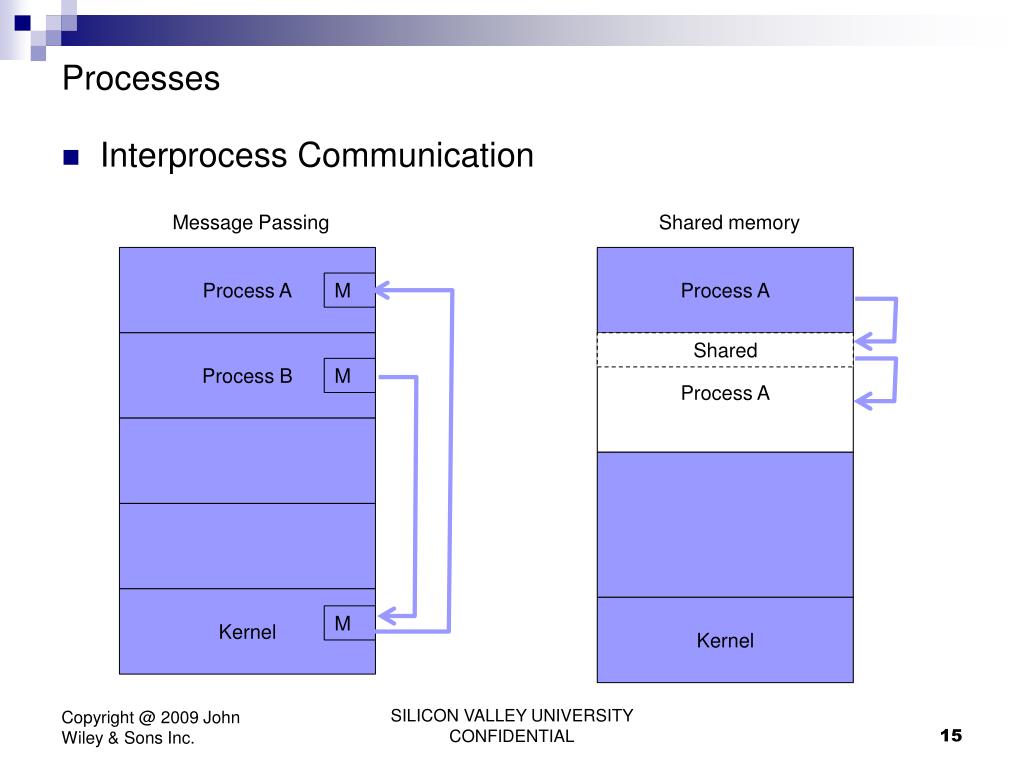 Processes

Interprocess Communication

Message Passing

Process A

M

Process B

M

Kernel

M

Shared memory

Process A

Shared

Process A

Kernel

Copyright @ 2009 John Wiley & Sons Inc.

SILICON VALLEY UNIVERSITY CONFIDENTIAL

15